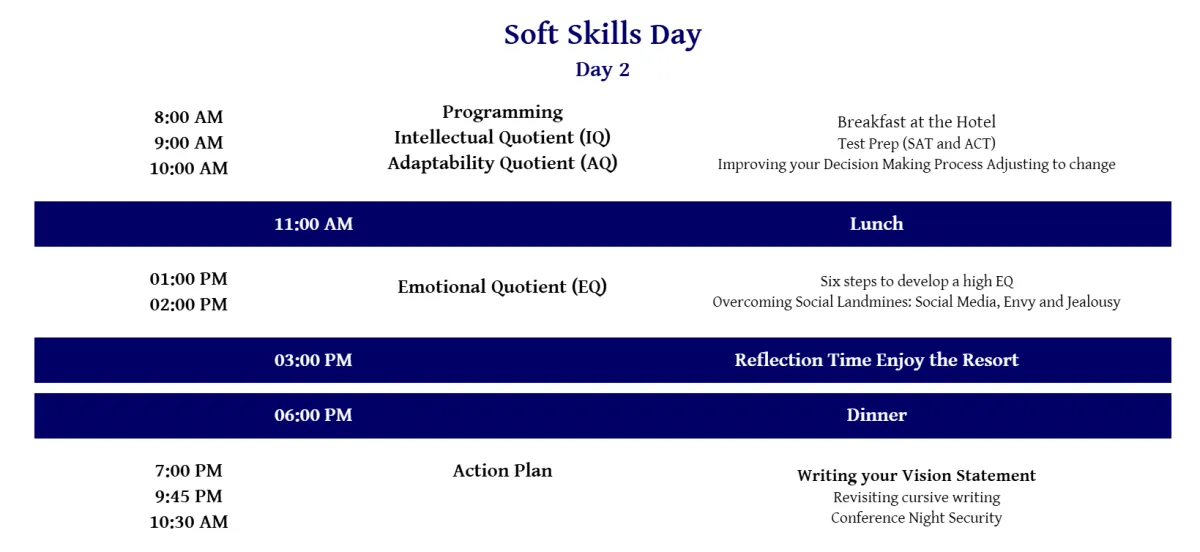 Soft Skills Day
Day 2

8:00 AM
9:00 AM
10:00 AM

Programming
Intellectual Quotient (IQ)
Adaptability Quotient (AQ)

Breakfast at the Hotel
Test Prep (SAT and ACT)
Improving your Decision Making Process Adjusting to change

11:00 AM

Lunch

01:00 PM
02:00 PM

Emotional Quotient (EQ)

Six steps to develop a high EQ
Overcoming Social Landmines: Social Media, Envy and Jealousy

03:00 PM

Reflection Time Enjoy the Resort

06:00 PM

Dinner

7:00 PM
9:45 PM
10:30 AM

Action Plan

Writing your Vision Statement
Revisiting cursive writing
Conference Night Security